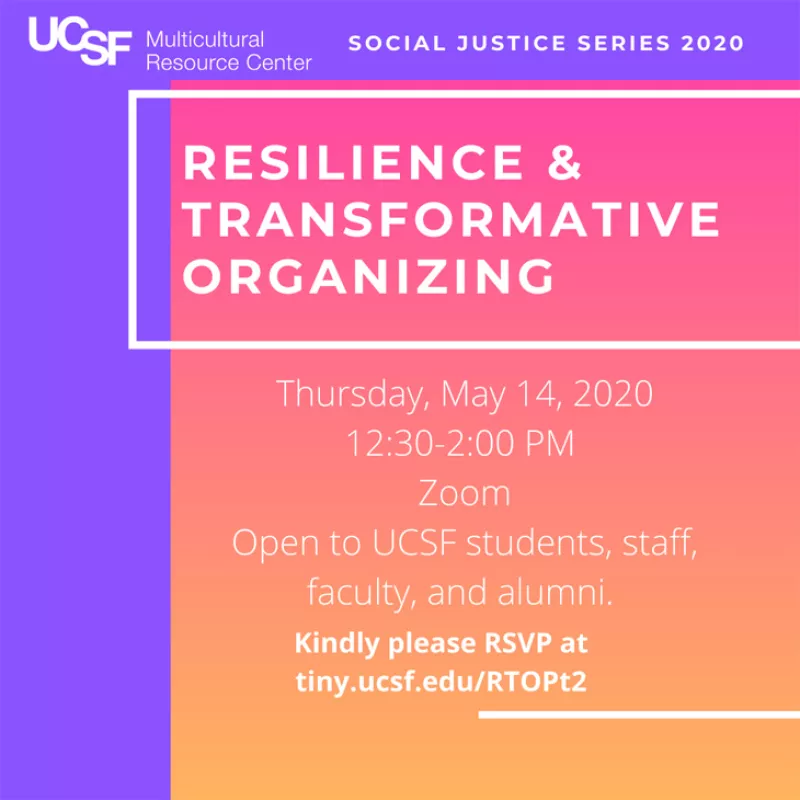 UCSF Multicultural Resource Center

SOCIAL JUSTICE SERIES 2020

RESILIENCE & TRANSFORMATIVE ORGANIZING

Thursday, May 14, 2020
12:30-2:00 PM
Zoom
Open to UCSF students, staff, faculty, and alumni.

Kindly please RSVP at tiny.ucsf.edu/RTOPt2